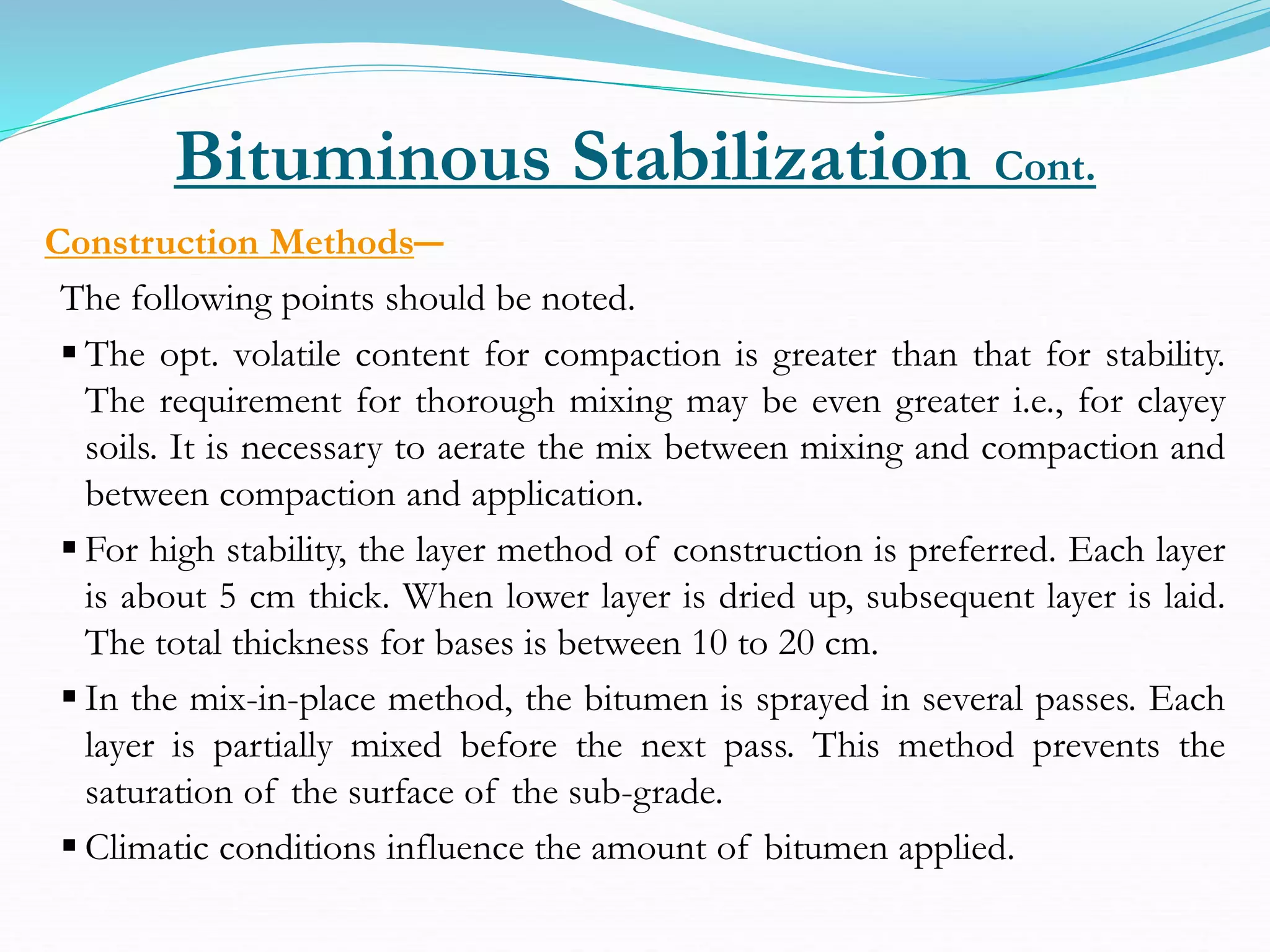 Bituminous Stabilization Cont.

Construction Methods–

The following points should be noted.

▪ The opt. volatile content for compaction is greater than that for stability. The requirement for thorough mixing may be even greater i.e., for clayey soils. It is necessary to aerate the mix between mixing and compaction and between compaction and application.

▪ For high stability, the layer method of construction is preferred. Each layer is about 5 cm thick. When lower layer is dried up, subsequent layer is laid. The total thickness for bases is between 10 to 20 cm.

▪ In the mix-in-place method, the bitumen is sprayed in several passes. Each layer is partially mixed before the next pass. This method prevents the saturation of the surface of the sub-grade.

▪ Climatic conditions influence the amount of bitumen applied.